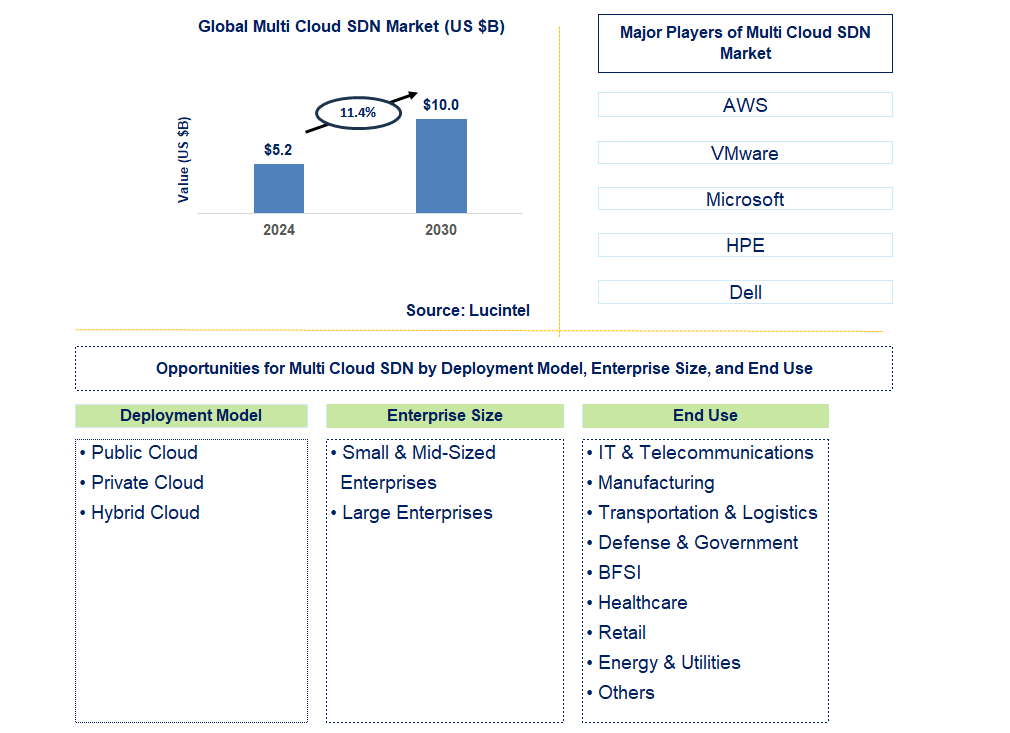 Global Multi Cloud SDN Market (US $B)

Value (US $B)

11.4%

$5.2

$10.0

2024

2030

Source: Lucintel

Major Players of Multi Cloud SDN Market

AWS

VMware

Microsoft

HPE

Dell

Opportunities for Multi Cloud SDN by Deployment Model, Enterprise Size, and End Use

Deployment Model

• Public Cloud
• Private Cloud
• Hybrid Cloud

Enterprise Size

• Small & Mid-Sized Enterprises
• Large Enterprises

End Use

• IT & Telecommunications
• Manufacturing
• Transportation & Logistics
• Defense & Government
• BFSI
• Healthcare
• Retail
• Energy & Utilities
• Others